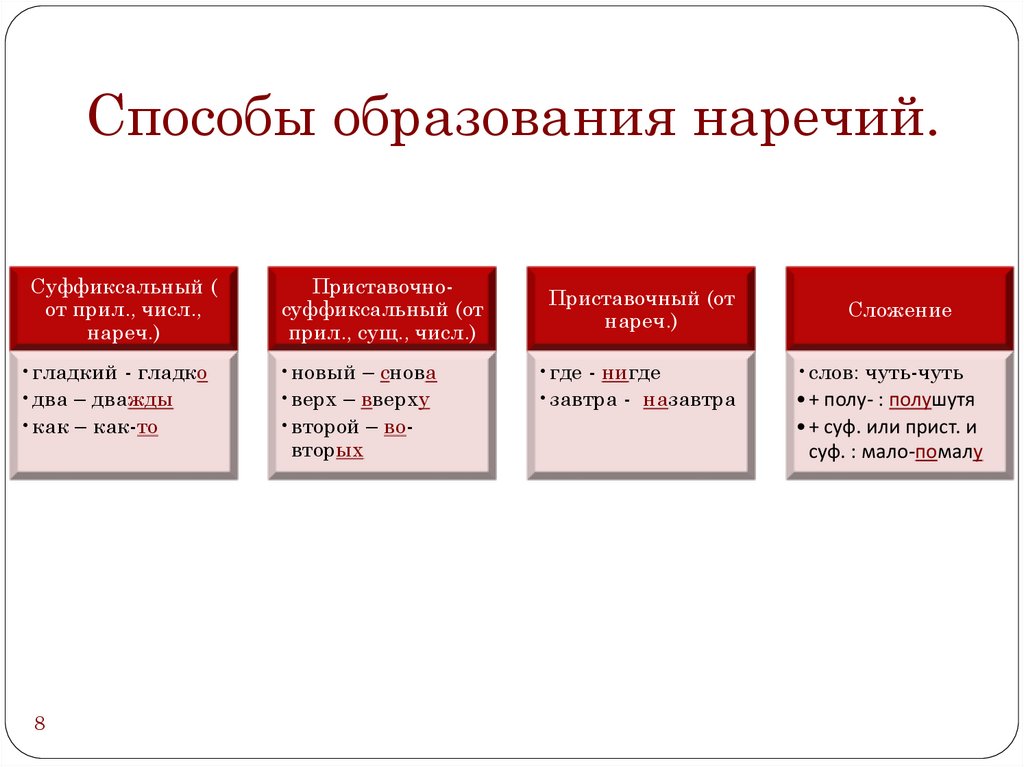 Способы образования наречий.

Суффиксальный ( от прил., числ., нареч.)

• гладкий - гладко
• два – дважды
• как – как-то

Приставочно-суффиксальный (от прил., сущ., числ.)

• новый – снова
• верх – вверху
• второй – во-вторых

Приставочный (от нареч.)

• где - нигде
• завтра - назавтра

Сложение

• слов: чуть-чуть
• + полу- : полушутя
• + суф. или прист. и суф. : мало-помалу

8